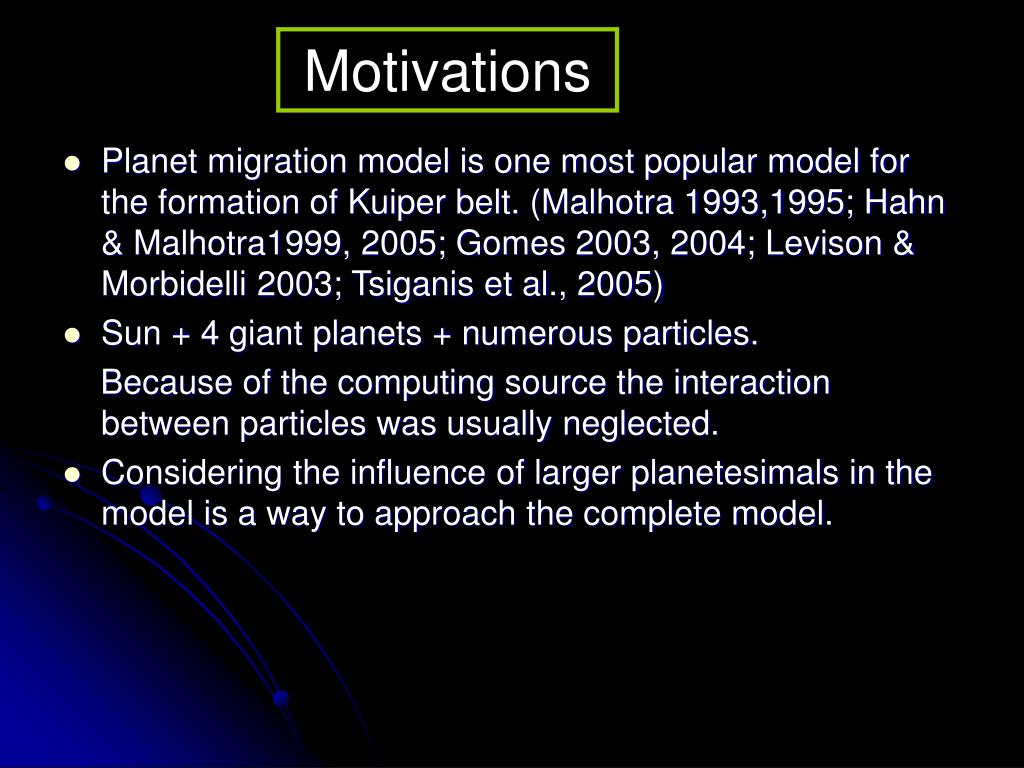 Motivations

Planet migration model is one most popular model for the formation of Kuiper belt. (Malhotra 1993,1995; Hahn & Malhotra1999, 2005; Gomes 2003, 2004; Levison & Morbidelli 2003; Tsiganis et al., 2005)

Sun + 4 giant planets + numerous particles.

Because of the computing source the interaction between particles was usually neglected.

Considering the influence of larger planetesimals in the model is a way to approach the complete model.